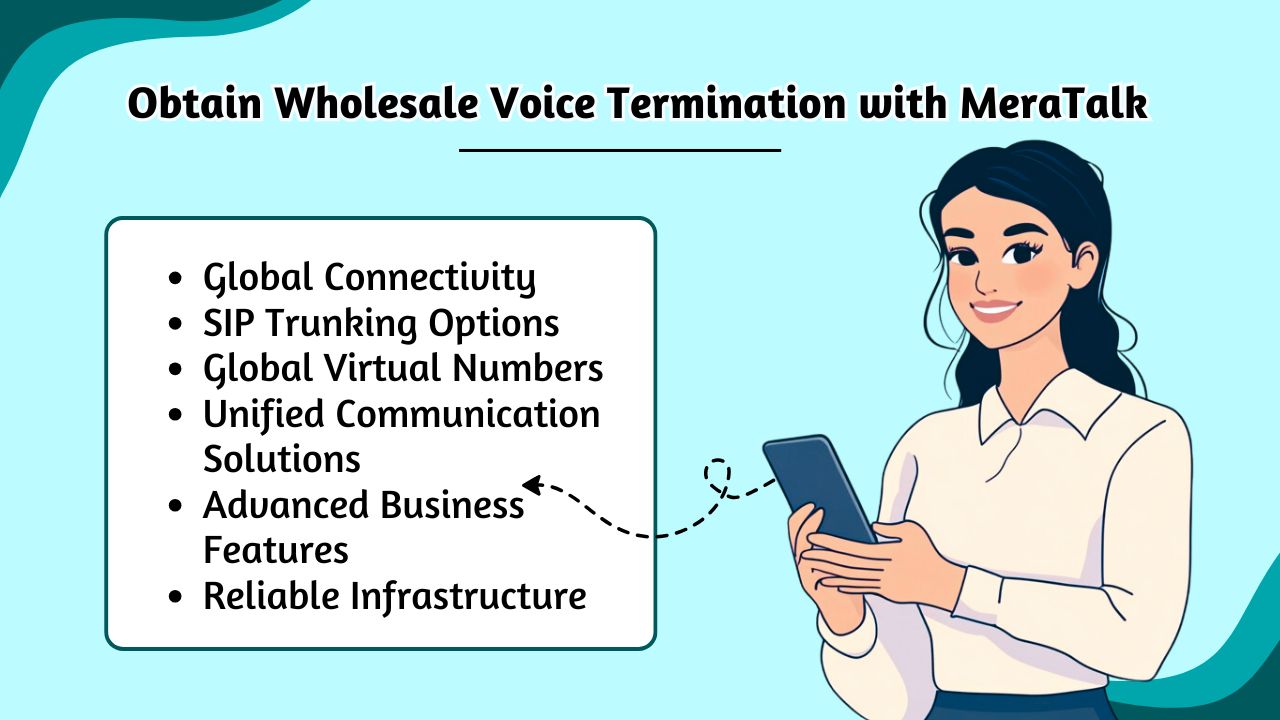 Obtain Wholesale Voice Termination with MeraTalk

- Global Connectivity
- SIP Trunking Options
- Global Virtual Numbers
- Unified Communication Solutions
- Advanced Business Features
- Reliable Infrastructure